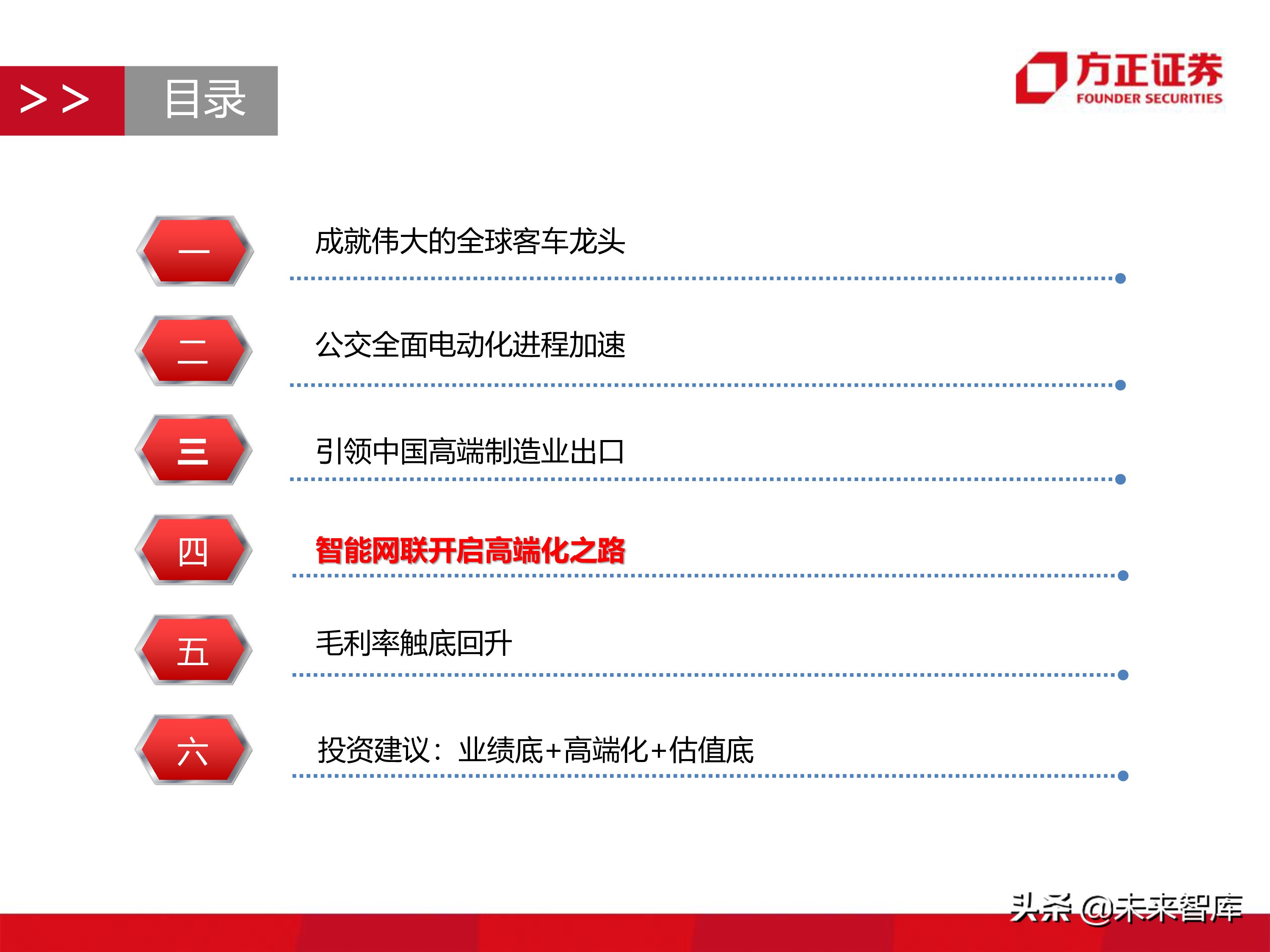 >> 目录

方正证券
FOUNDER SECURITIES

一
成就伟大的全球客车龙头

二
公交全面电动化进程加速

三
引领中国高端制造业出口

四
智能网联开启高端化之路

五
毛利率触底回升

六
投资建议：业绩底+高端化+估值底

头条 @未来智库